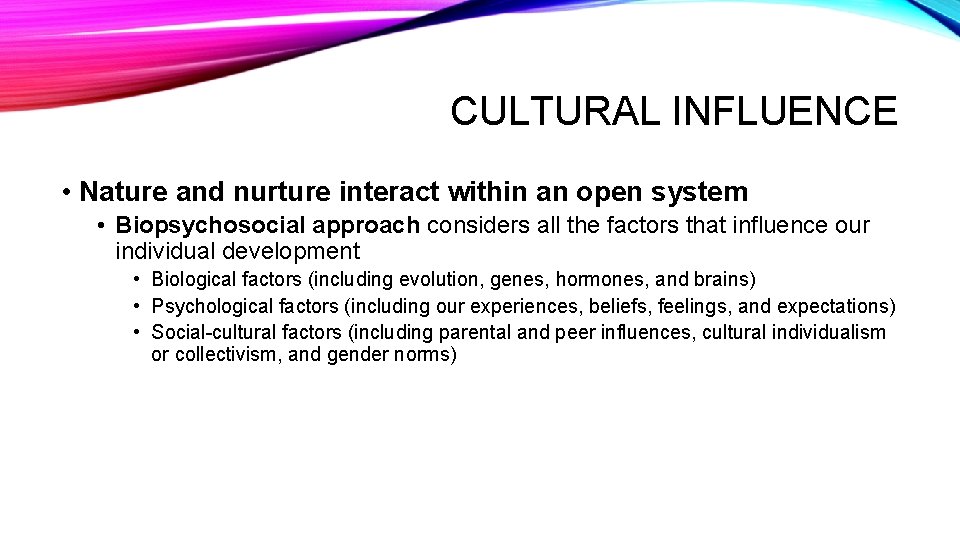 CULTURAL INFLUENCE

• Nature and nurture interact within an open system

• Biopsychosocial approach considers all the factors that influence our individual development

• Biological factors (including evolution, genes, hormones, and brains)

• Psychological factors (including our experiences, beliefs, feelings, and expectations)

• Social-cultural factors (including parental and peer influences, cultural individualism or collectivism, and gender norms)